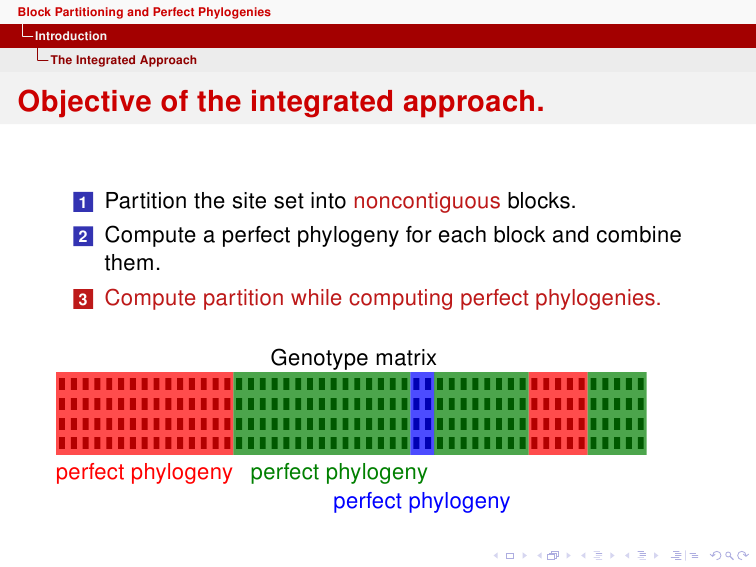 Block Partitioning and Perfect Phylogenies
Introduction
The Integrated Approach

Objective of the integrated approach.

1 Partition the site set into noncontiguous blocks.
2 Compute a perfect phylogeny for each block and combine them.
3 Compute partition while computing perfect phylogenies.

Genotype matrix

perfect phylogeny perfect phylogeny
perfect phylogeny